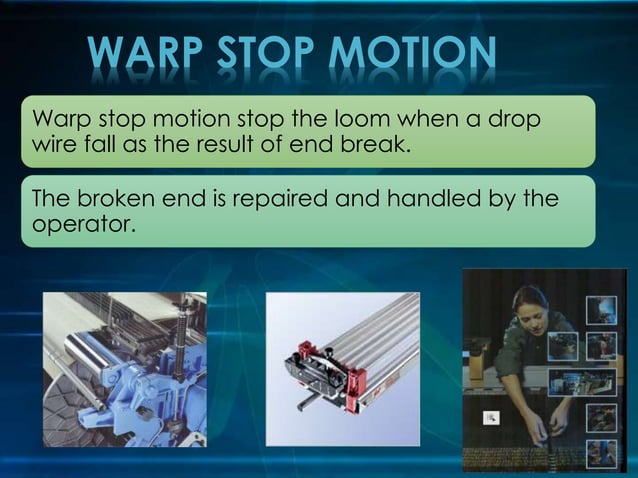 WARP STOP MOTION

Warp stop motion stop the loom when a drop wire fall as the result of end break.

The broken end is repaired and handled by the operator.